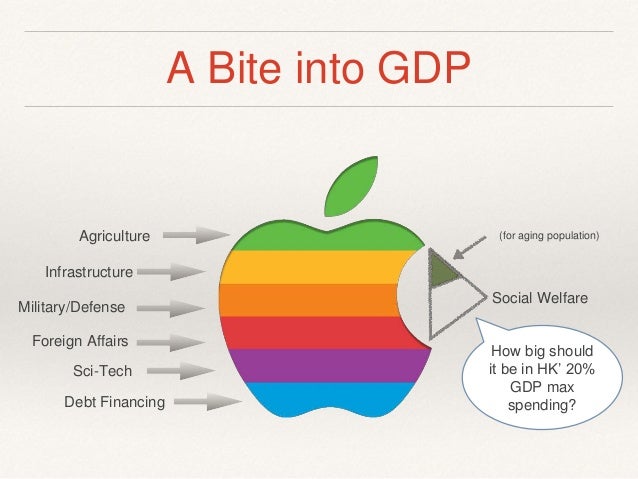 A Bite into GDP

Agriculture

Infrastructure

Military/Defense

Foreign Affairs

Sci-Tech

Debt Financing

(for aging population)

Social Welfare

How big should it be in HK' 20% GDP max spending?